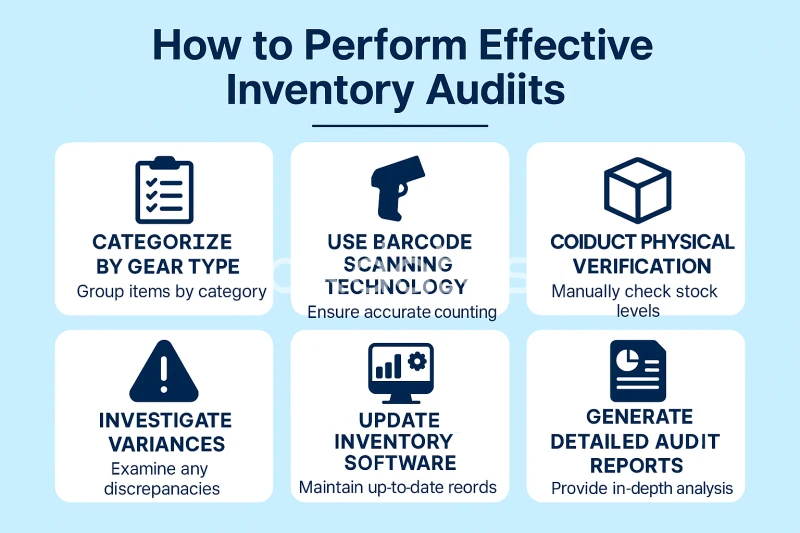 How to Perform Effective Inventory Audiits

CATEGORIZE BY GEAR TYPE
Group items by category

USE BARCODE SCANNING TECHNOLOGY
Ensure accurate counting

COIDUCT PHYSICAL VERIFICATION
Manually check stock levels

INVESTIGATE VARIANCES
Examine any discrepanacies

UPDATE INVENTORY SOFTWARE
Maintain up-to-date reords

GENERATE DETAILED AUDIT REPORTS
Provide in-depth analysis